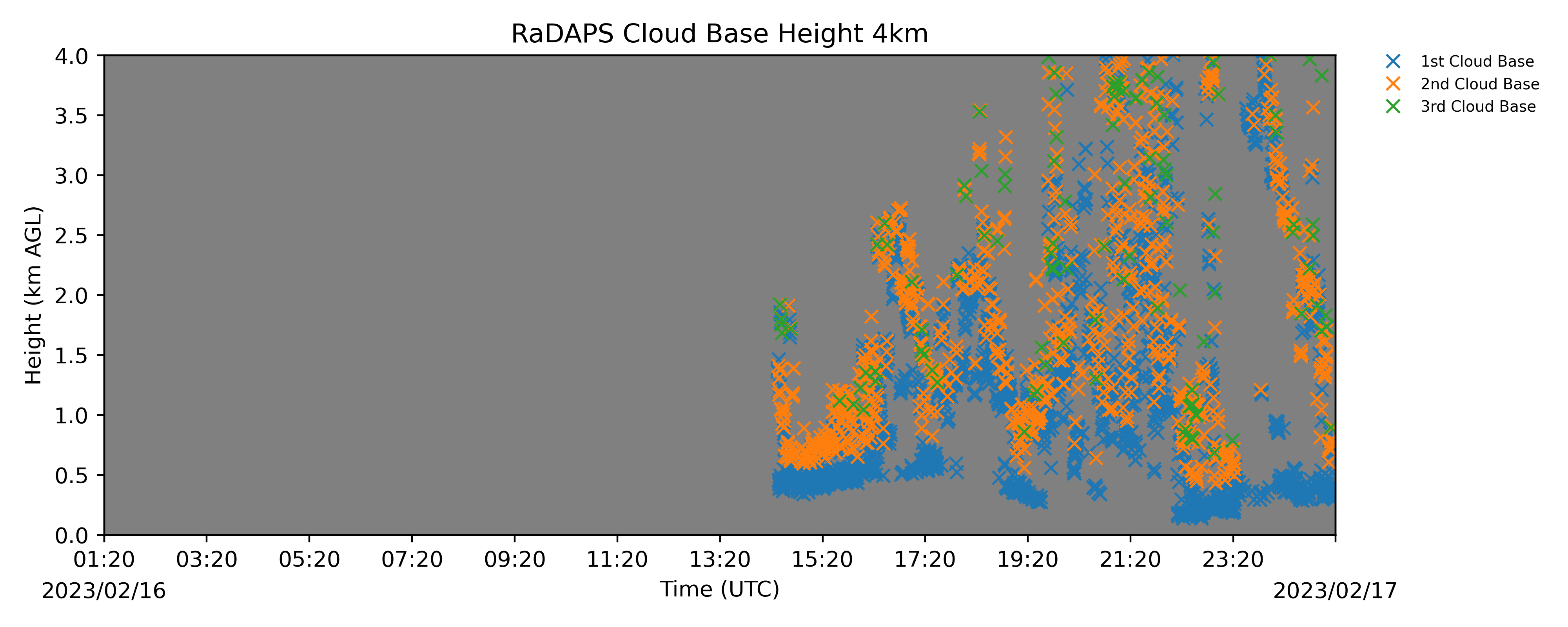 RaDAPS Cloud Base Height 4km

1st Cloud Base
2nd Cloud Base
3rd Cloud Base

Height (km AGL)

4.0
3.5
3.0
2.5
2.0
1.5
1.0
0.5
0.0

01:20
03:20
05:20
07:20
09:20
11:20
13:20
15:20
17:20
19:20
21:20
23:20

2023/02/16
Time (UTC)
2023/02/17